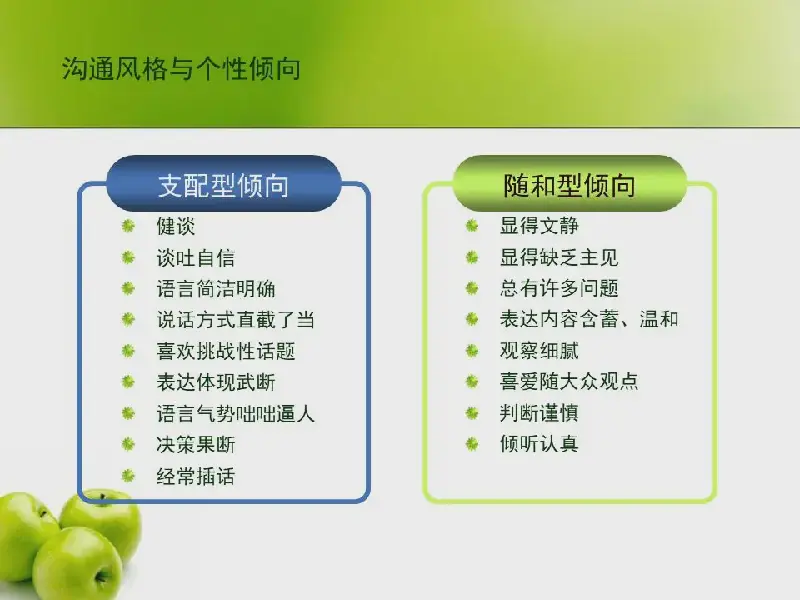 沟通风格与个性倾向

支配型倾向

健谈
谈吐自信
语言简洁明确
说话方式直截了当
喜欢挑战性话题
表达体现武断
语言气势咄咄逼人
决策果断
经常插话

随和型倾向

显得文静
显得缺乏主见
总有许多问题
表达内容含蓄、温和
观察细腻
喜爱随大众观点
判断谨慎
倾听认真